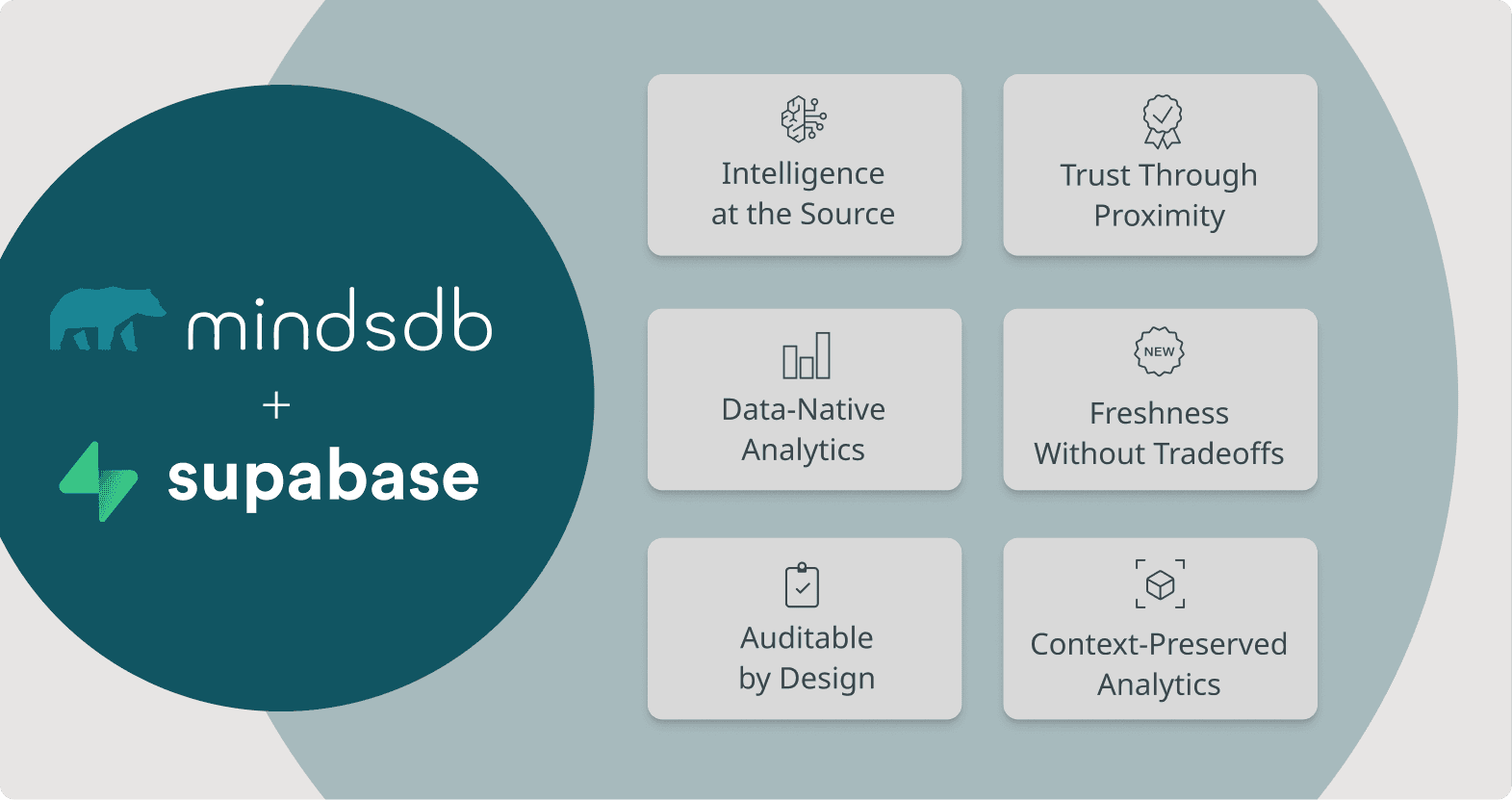 mindsdb
+
supabase

Intelligence at the Source

Trust Through Proximity

Data-Native Analytics

NEW

Freshness Without Tradeoffs

Auditable by Design

Context-Preserved Analytics